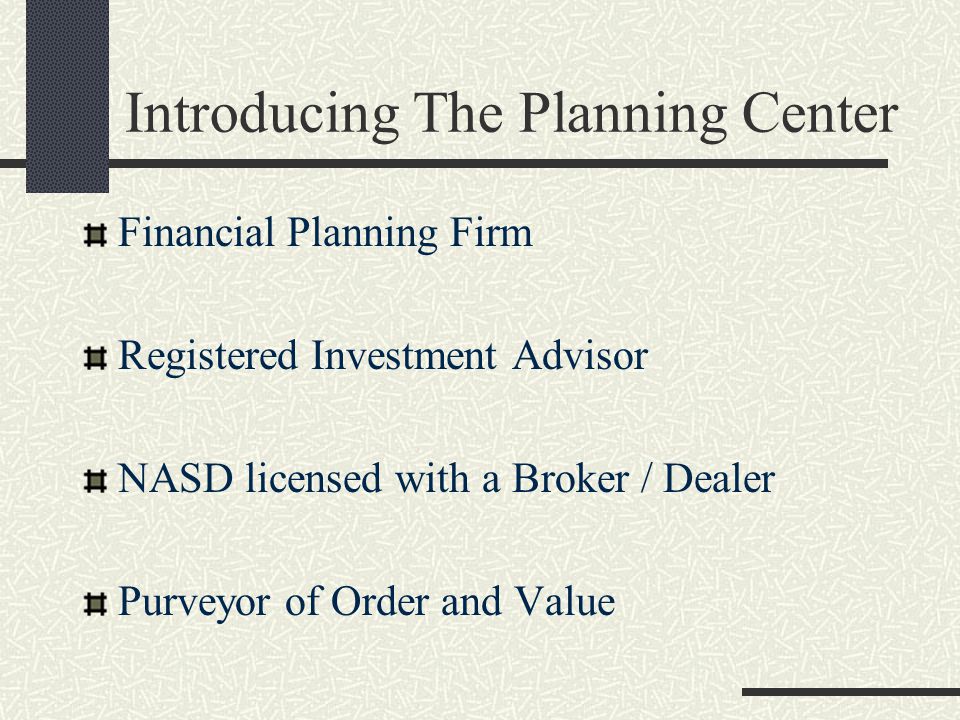 Introducing The Planning Center

Financial Planning Firm

Registered Investment Advisor

NASD licensed with a Broker / Dealer

Purveyor of Order and Value